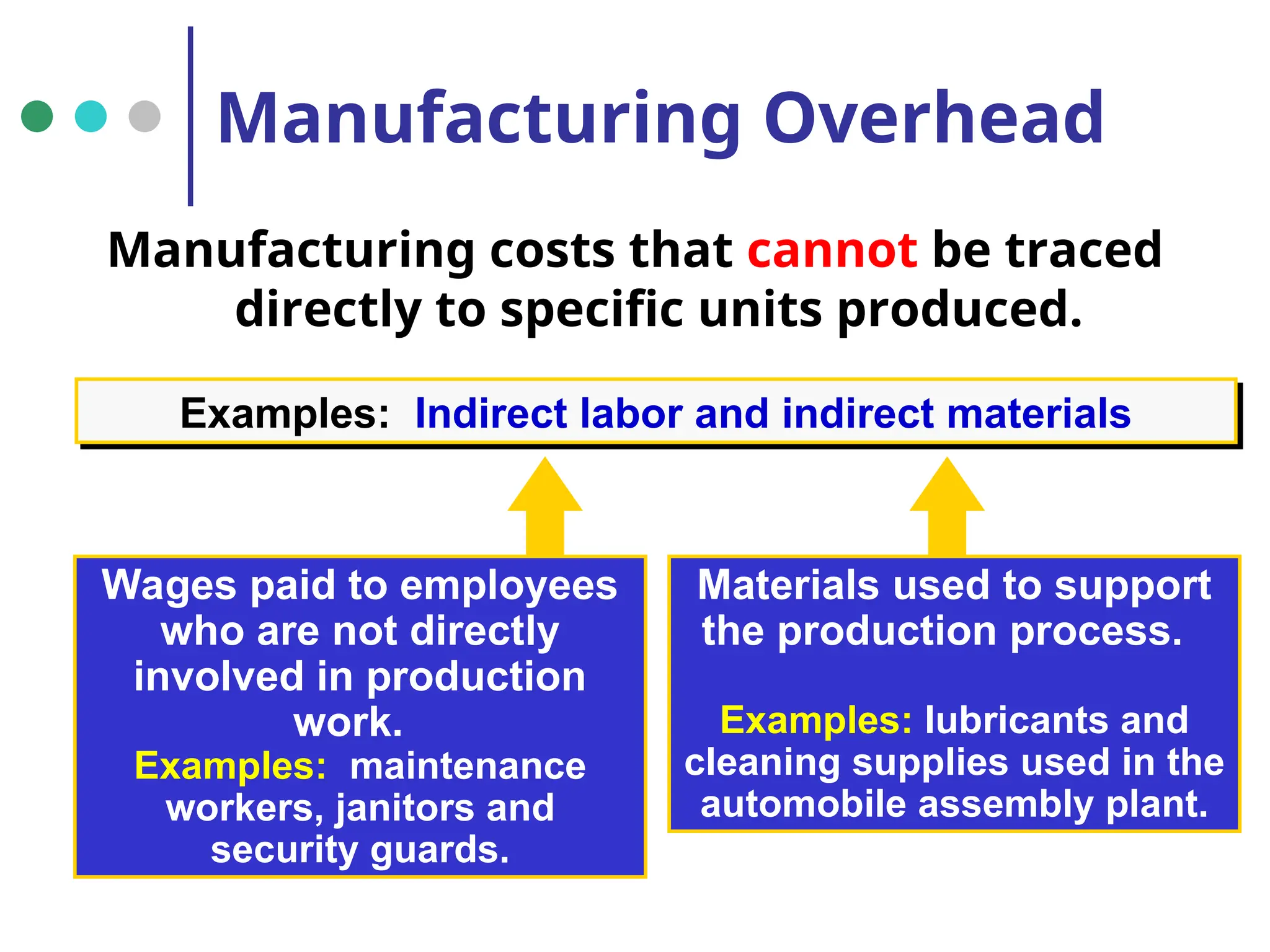 Manufacturing Overhead

Manufacturing costs that cannot be traced directly to specific units produced.

Examples: Indirect labor and indirect materials

Wages paid to employees who are not directly involved in production work.
Examples: maintenance workers, janitors and security guards.

Materials used to support the production process.

Examples: lubricants and cleaning supplies used in the automobile assembly plant.